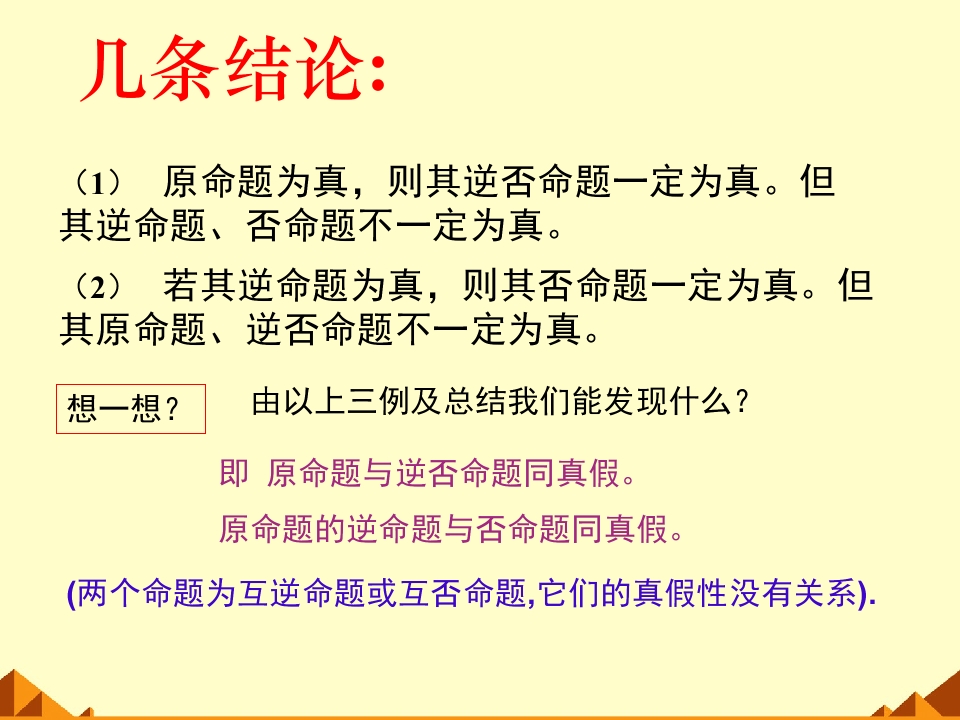 几条结论:

（1） 原命题为真，则其逆否命题一定为真。但其逆命题、否命题不一定为真。

（2） 若其逆命题为真，则其否命题一定为真。但其原命题、逆否命题不一定为真。

想一想？

由以上三例及总结我们能发现什么？

即 原命题与逆否命题同真假。

原命题的逆命题与否命题同真假。

(两个命题为互逆命题或互否命题,它们的真假性没有关系).